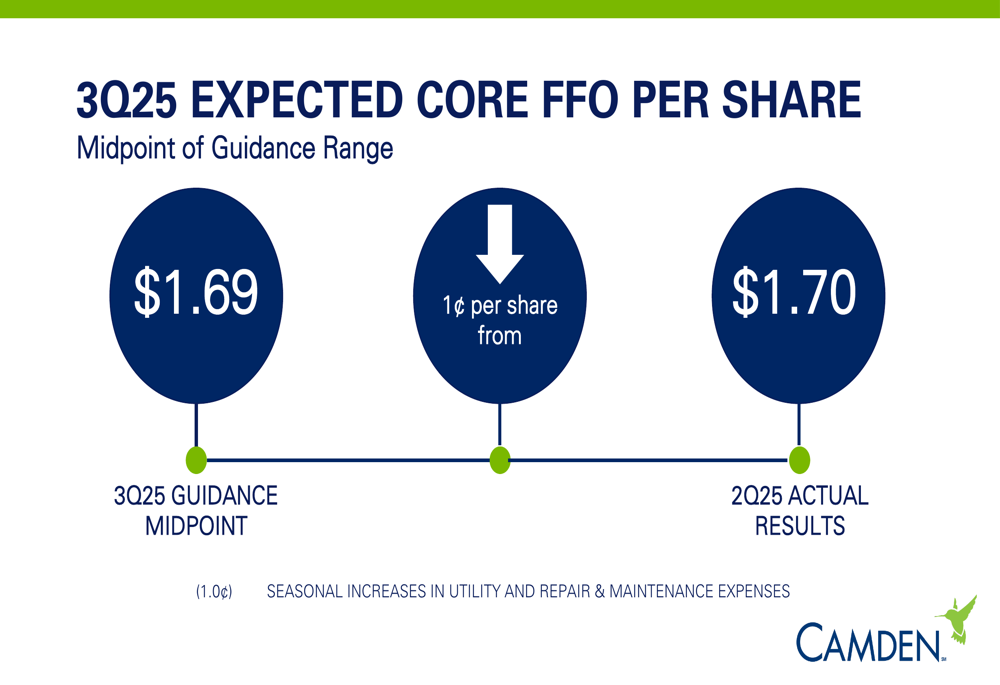 3Q25 EXPECTED CORE FFO PER SHARE
Midpoint of Guidance Range

$1.69

1¢ per share from

$1.70

3Q25 GUIDANCE MIDPOINT

2Q25 ACTUAL RESULTS

(1.0¢) SEASONAL INCREASES IN UTILITY AND REPAIR & MAINTENANCE EXPENSES

CAMDEN